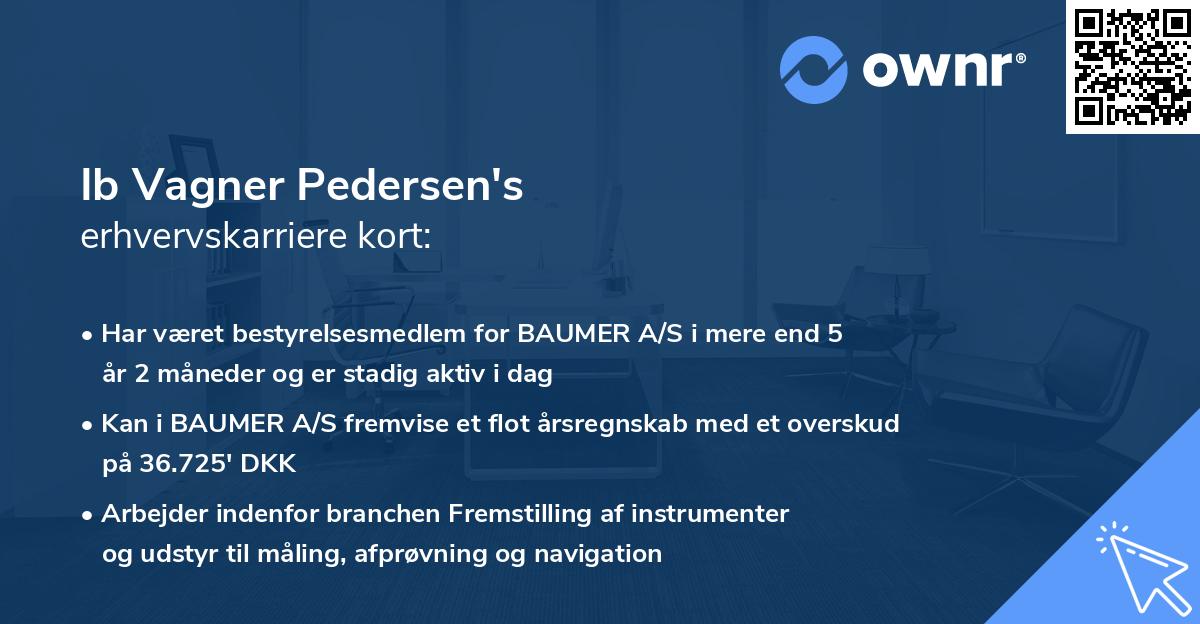 ownr®

Ib Vagner Pedersen's
erhvervskarriere kort:

• Har været bestyrelsesmedlem for BAUMER A/S i mere end 5 år 2 måneder og er stadig aktiv i dag

• Kan i BAUMER A/S fremvise et flot årsregnskab med et overskud på 36.725' DKK

• Arbejder indenfor branchen Fremstilling af instrumenter og udstyr til måling, afprøvning og navigation